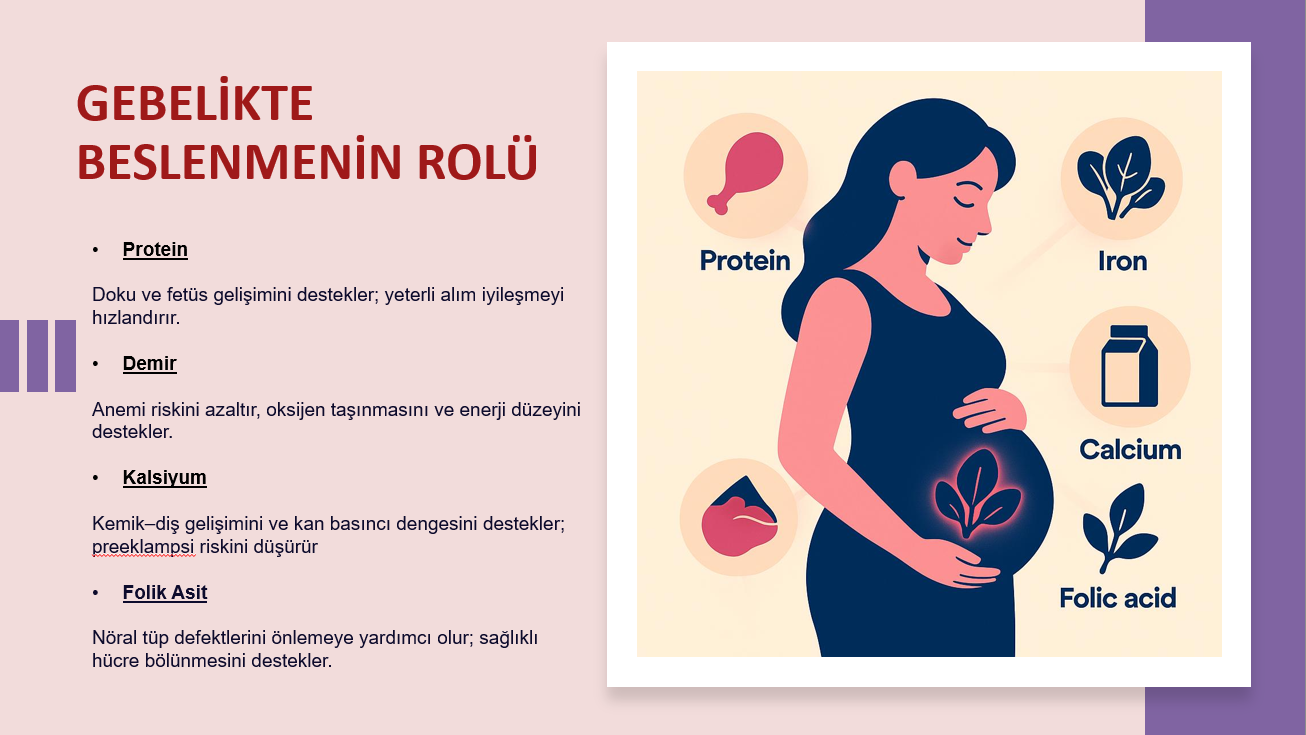 GEBELİKTE BESLENMENİN ROLÜ

• Protein

Doku ve fetüs gelişimini destekler; yeterli alım iyileşmeyi hızlandırır.

• Demir

Anemi riskini azaltır, oksijen taşınmasını ve enerji düzeyini destekler.

• Kalsiyum

Kemik–diş gelişimini ve kan basıncı dengesini destekler; preeklampsi riskini düşürür

• Folik Asit

Nöral tüp defektlerini önlemeye yardımcı olur; sağlıklı hücre bölünmesini destekler.

Protein

Iron

Calcium

Folic acid